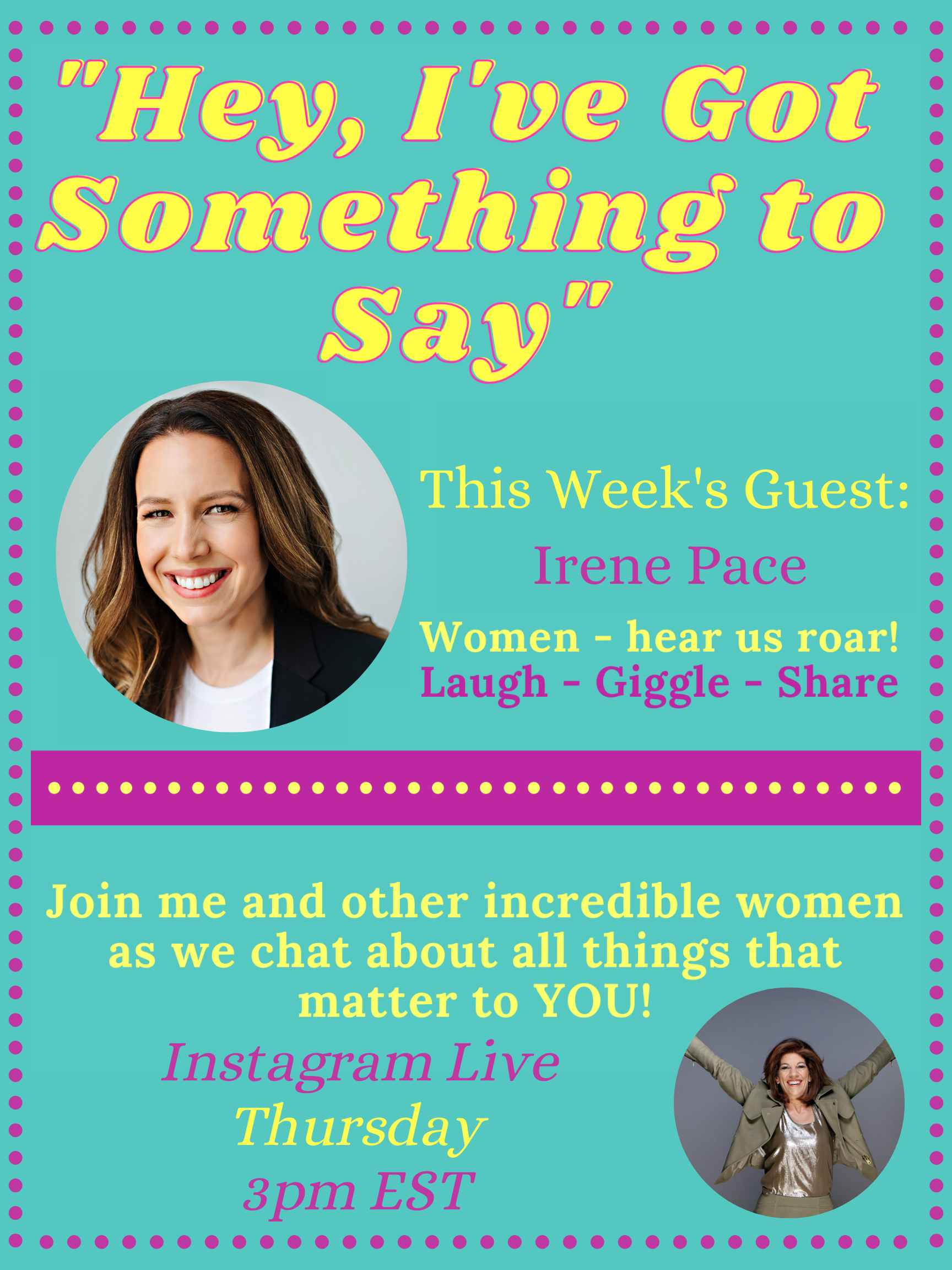 "Hey, I've Got Something to Say"

This Week's Guest:

Irene Pace

Women - hear us roar!
Laugh - Giggle - Share

Join me and other incredible women as we chat about all things that matter to YOU!

Instagram Live
Thursday
3pm EST